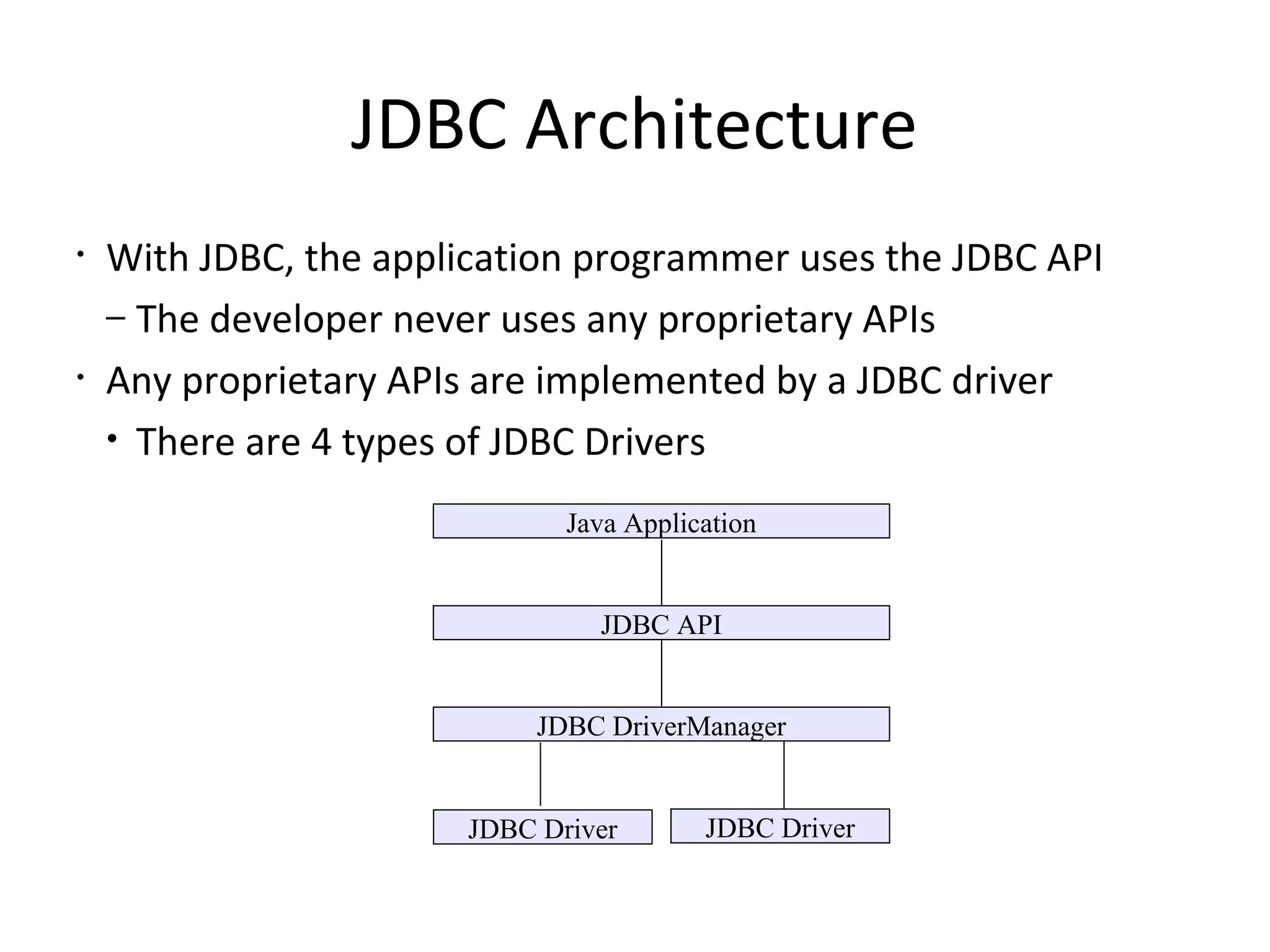 JDBC Architecture

• With JDBC, the application programmer uses the JDBC API
– The developer never uses any proprietary APIs
• Any proprietary APIs are implemented by a JDBC driver
• There are 4 types of JDBC Drivers

Java Application

JDBC API

JDBC DriverManager

JDBC Driver

JDBC Driver